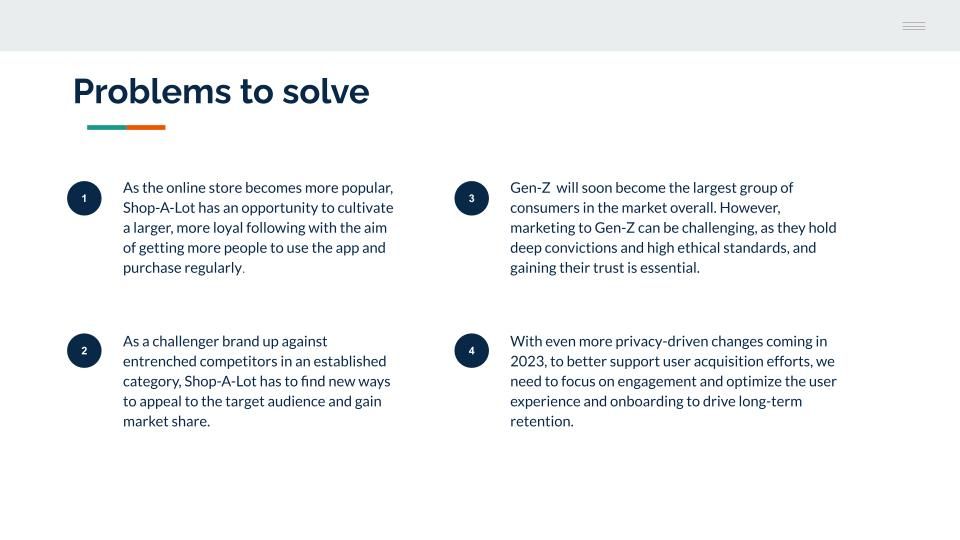 Problems to solve

1

As the online store becomes more popular, Shop-A-Lot has an opportunity to cultivate a larger, more loyal following with the aim of getting more people to use the app and purchase regularly.

2

As a challenger brand up against entrenched competitors in an established category, Shop-A-Lot has to find new ways to appeal to the target audience and gain market share.

3

Gen-Z will soon become the largest group of consumers in the market overall. However, marketing to Gen-Z can be challenging, as they hold deep convictions and high ethical standards, and gaining their trust is essential.

4

With even more privacy-driven changes coming in 2023, to better support user acquisition efforts, we need to focus on engagement and optimize the user experience and onboarding to drive long-term retention.